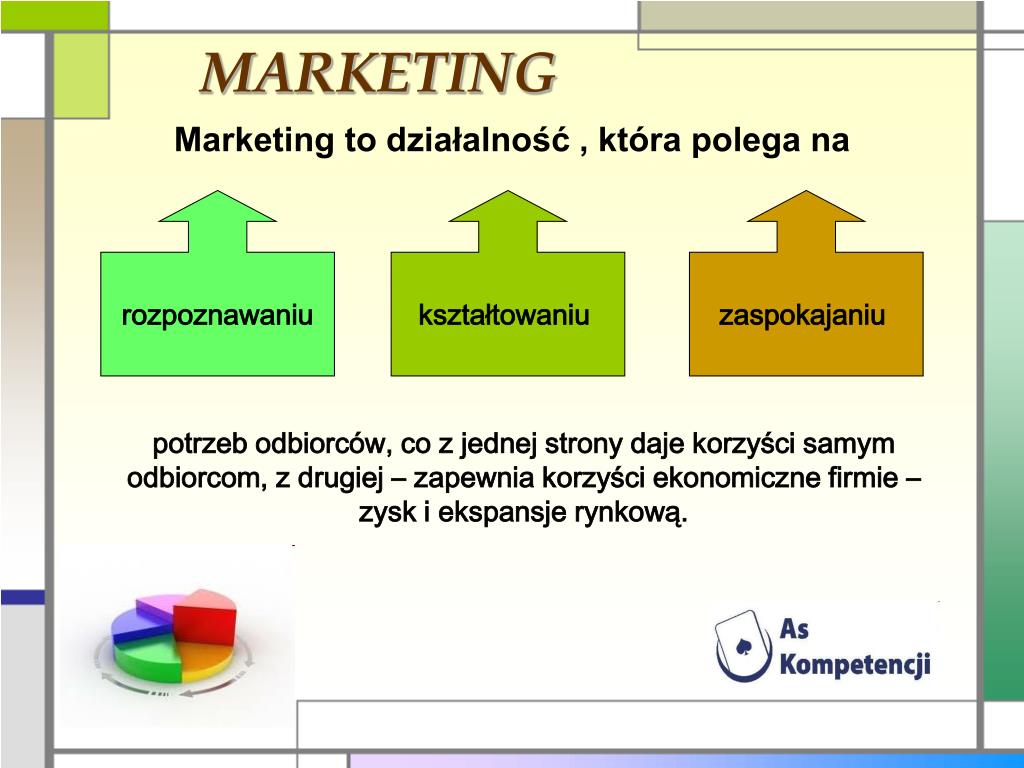 MARKETING

Marketing to działalność , która polega na

rozpoznawaniu

kształtowaniu

zaspokajaniu

potrzeb odbiorców, co z jednej strony daje korzyści samym odbiorcom, z drugiej – zapewnia korzyści ekonomiczne firmie – zysk i ekspansje rynkową.

As Kompetencji